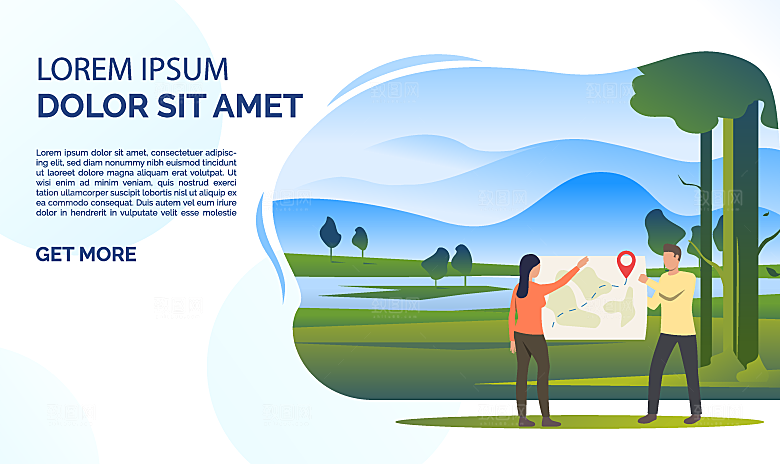 LOREM IPSUM
DOLOR SIT AMET

Lorem ipsum dolor sit amet, consectetuer adipiscing elit, sed diam nonummy nibh euismod tincidunt ut laoreet dolore magna aliquam erat volutpat. Ut wisi enim ad minim veniam, quis nostrud exerci tation ullamcorper suscipit lobortis nisl ut aliquip ex ea commodo consequat. Duis autem vel eum iriure dolor in hendrerit in vulputate velit esse molestie

GET MORE